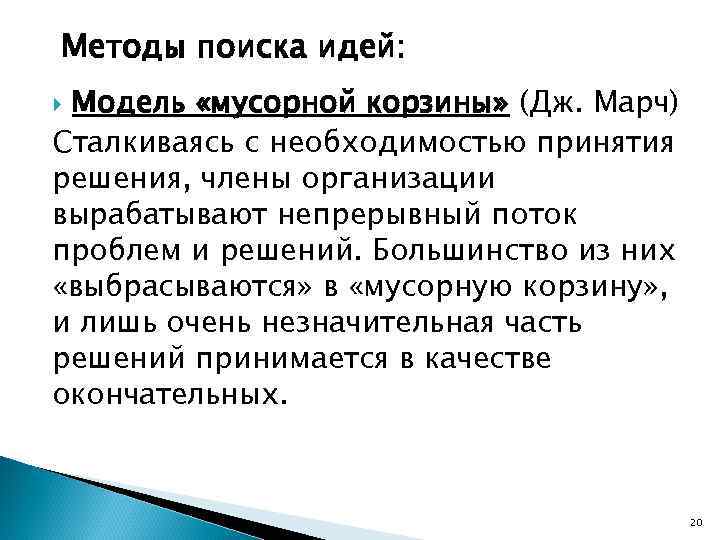 Методы поиска идей:

Модель «мусорной корзины» (Дж. Марч)
Сталкиваясь с необходимостью принятия решения, члены организации вырабатывают непрерывный поток проблем и решений. Большинство из них «выбрасываются» в «мусорную корзину», и лишь очень незначительная часть решений принимается в качестве окончательных.

20